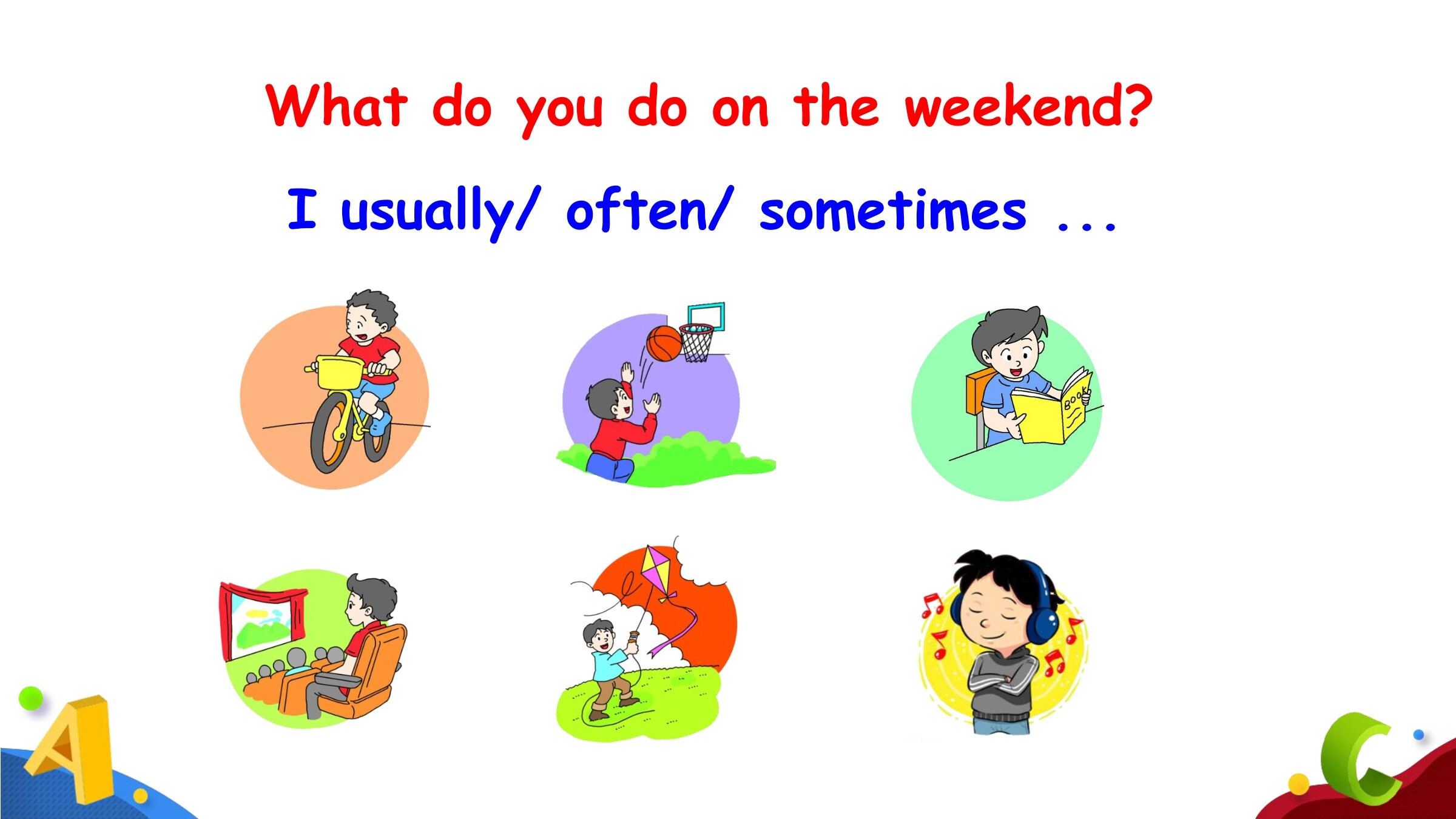 What do you do on the weekend?

I usually/ often/ sometimes ...

BOOK

A

C